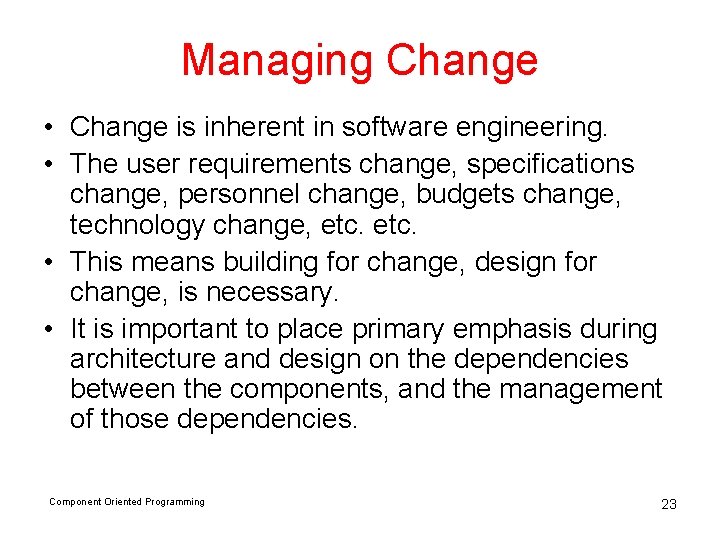 Managing Change

• Change is inherent in software engineering.
• The user requirements change, specifications change, personnel change, budgets change, technology change, etc. etc.
• This means building for change, design for change, is necessary.
• It is important to place primary emphasis during architecture and design on the dependencies between the components, and the management of those dependencies.

Component Oriented Programming

23